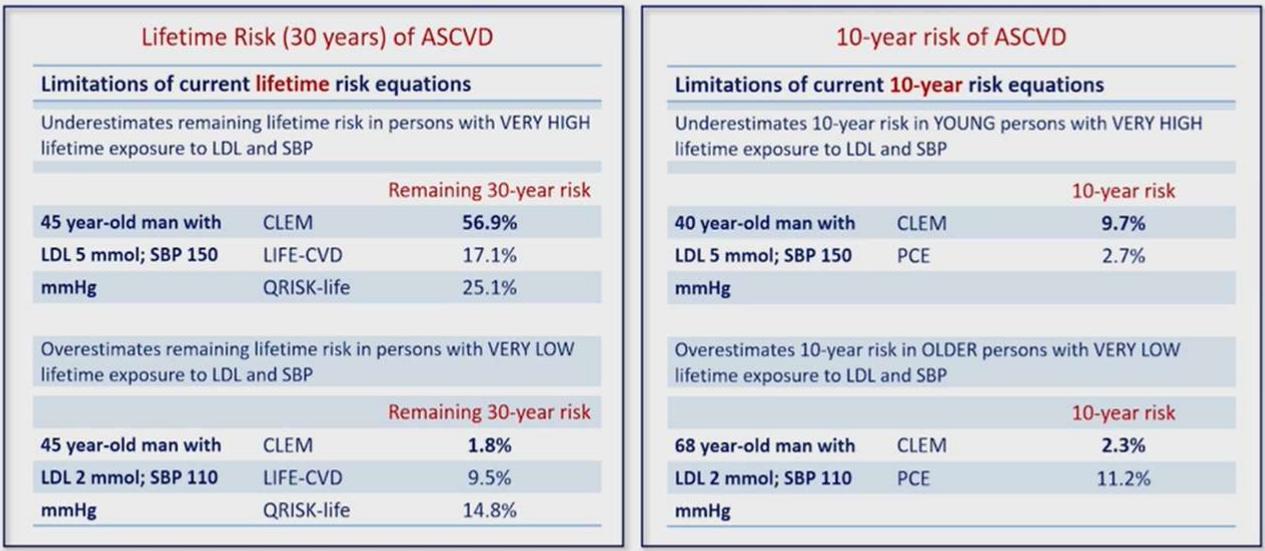 Lifetime Risk (30 years) of ASCVD

Limitations of current lifetime risk equations

Underestimates remaining lifetime risk in persons with VERY HIGH lifetime exposure to LDL and SBP

| | | Remaining 30-year risk |
|---|---|---|
| 45 year-old man with | CLEM | 56.9% |
| LDL 5 mmol; SBP 150 | LIFE-CVD | 17.1% |
| mmHg | QRISK-life | 25.1% |

Overestimates remaining lifetime risk in persons with VERY LOW lifetime exposure to LDL and SBP

| | | Remaining 30-year risk |
|---|---|---|
| 45 year-old man with | CLEM | 1.8% |
| LDL 2 mmol; SBP 110 | LIFE-CVD | 9.5% |
| mmHg | QRISK-life | 14.8% |

10-year risk of ASCVD

Limitations of current 10-year risk equations

Underestimates 10-year risk in YOUNG persons with VERY HIGH lifetime exposure to LDL and SBP

| | | 10-year risk |
|---|---|---|
| 40 year-old man with | CLEM | 9.7% |
| LDL 5 mmol; SBP 150 | PCE | 2.7% |
| mmHg | | |

Overestimates 10-year risk in OLDER persons with VERY LOW lifetime exposure to LDL and SBP

| | | 10-year risk |
|---|---|---|
| 68 year-old man with | CLEM | 2.3% |
| LDL 2 mmol; SBP 110 | PCE | 11.2% |
| mmHg | | |